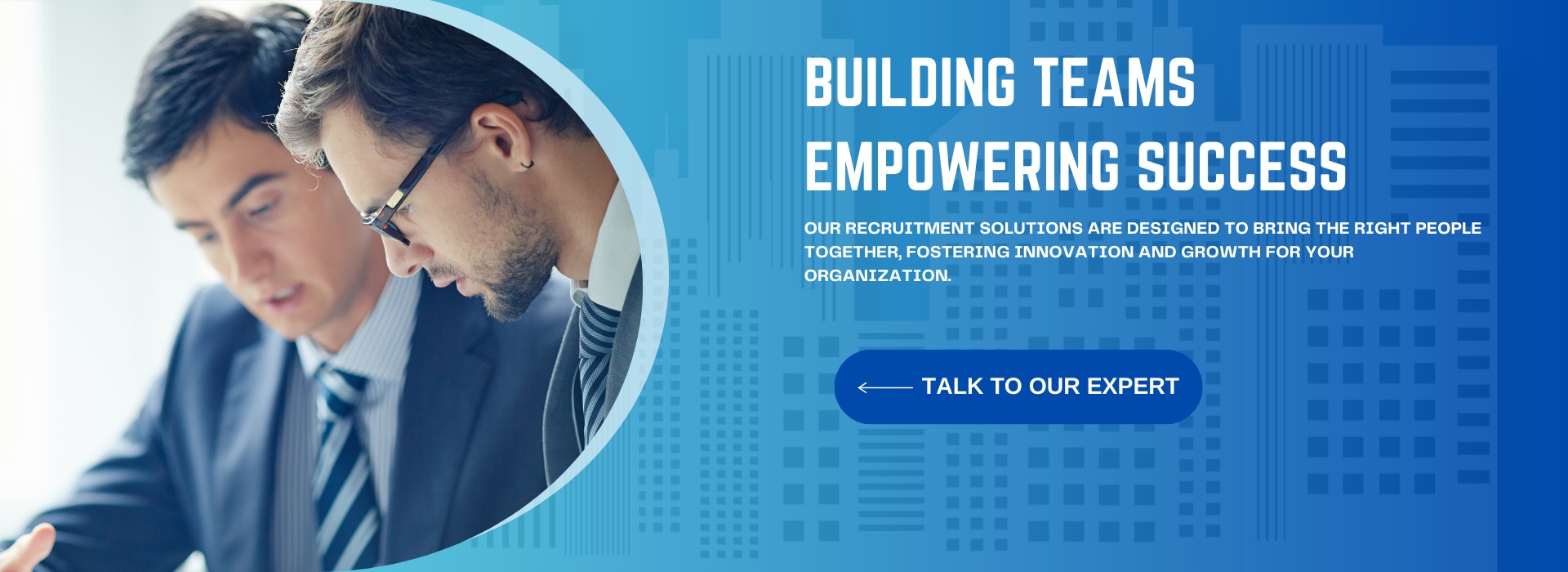 BUILDING TEAMS
EMPOWERING SUCCESS

OUR RECRUITMENT SOLUTIONS ARE DESIGNED TO BRING THE RIGHT PEOPLE TOGETHER, FOSTERING INNOVATION AND GROWTH FOR YOUR ORGANIZATION.

TALK TO OUR EXPERT